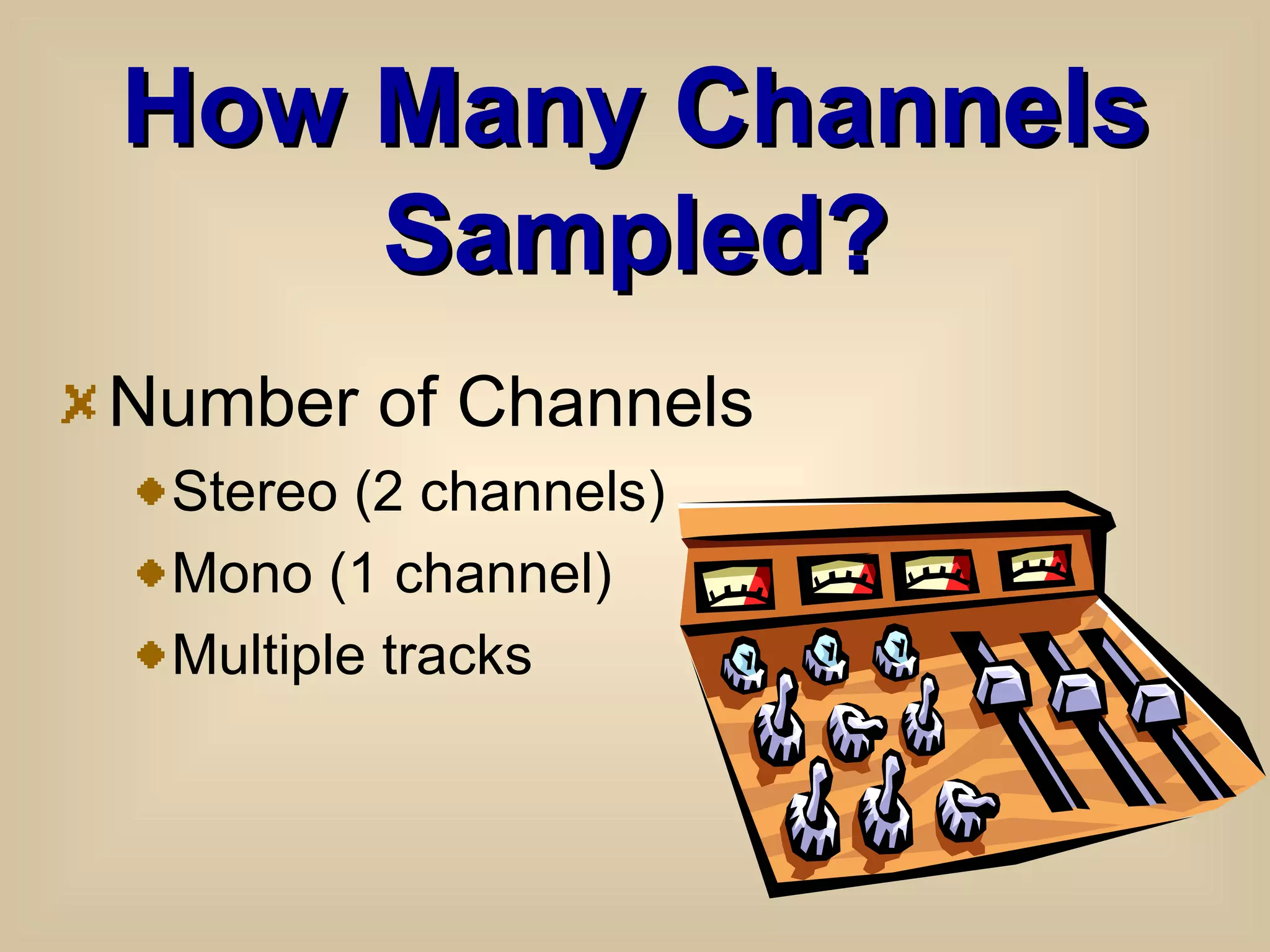 How Many Channels Sampled?

Number of Channels

Stereo (2 channels)

Mono (1 channel)

Multiple tracks